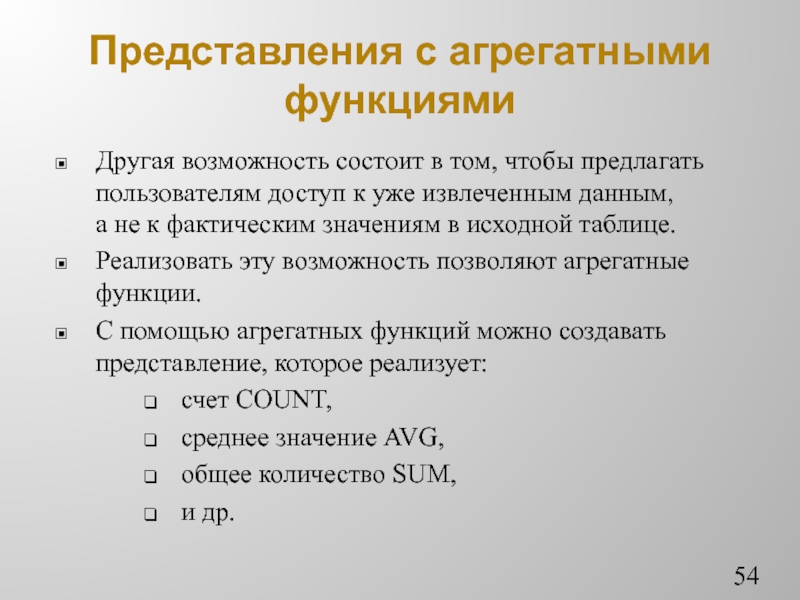 Представления с агрегатными функциями

Другая возможность состоит в том, чтобы предлагать пользователям доступ к уже извлеченным данным, а не к фактическим значениям в исходной таблице.

Реализовать эту возможность позволяют агрегатные функции.

С помощью агрегатных функций можно создавать представление, которое реализует:

счет COUNT,

среднее значение AVG,

общее количество SUM,

и др.

54